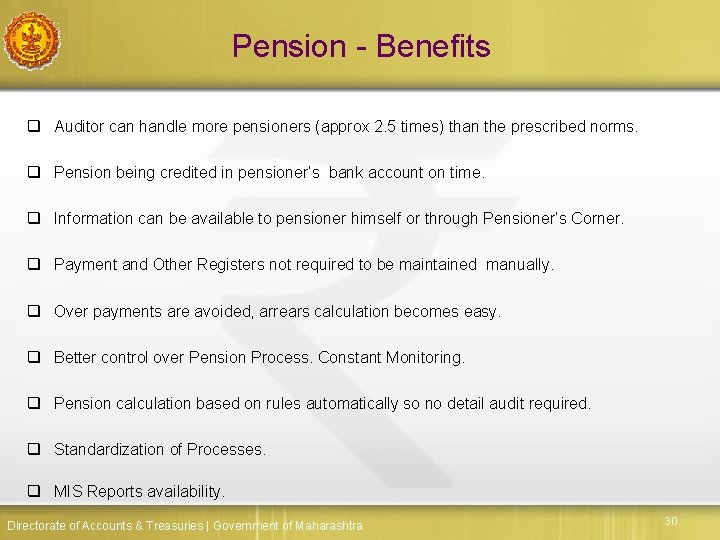 Pension - Benefits

❑ Auditor can handle more pensioners (approx 2.5 times) than the prescribed norms.

❑ Pension being credited in pensioner's bank account on time.

❑ Information can be available to pensioner himself or through Pensioner's Corner.

❑ Payment and Other Registers not required to be maintained manually.

❑ Over payments are avoided, arrears calculation becomes easy.

❑ Better control over Pension Process. Constant Monitoring.

❑ Pension calculation based on rules automatically so no detail audit required.

❑ Standardization of Processes.

❑ MIS Reports availability.

Directorate of Accounts & Treasuries | Government of Maharashtra

30